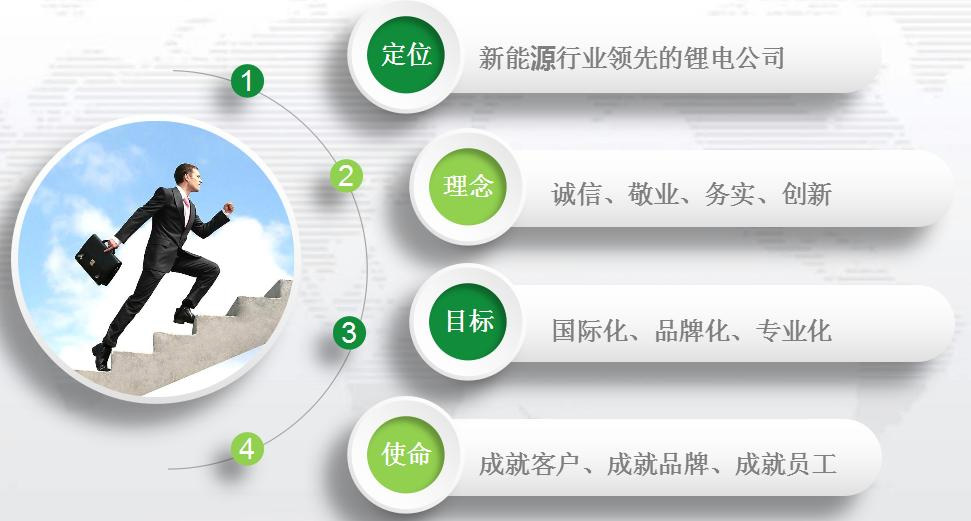 1
定位
新能源行业领先的锂电公司

2
理念
诚信、敬业、务实、创新

3
目标
国际化、品牌化、专业化

4
使命
成就客户、成就品牌、成就员工